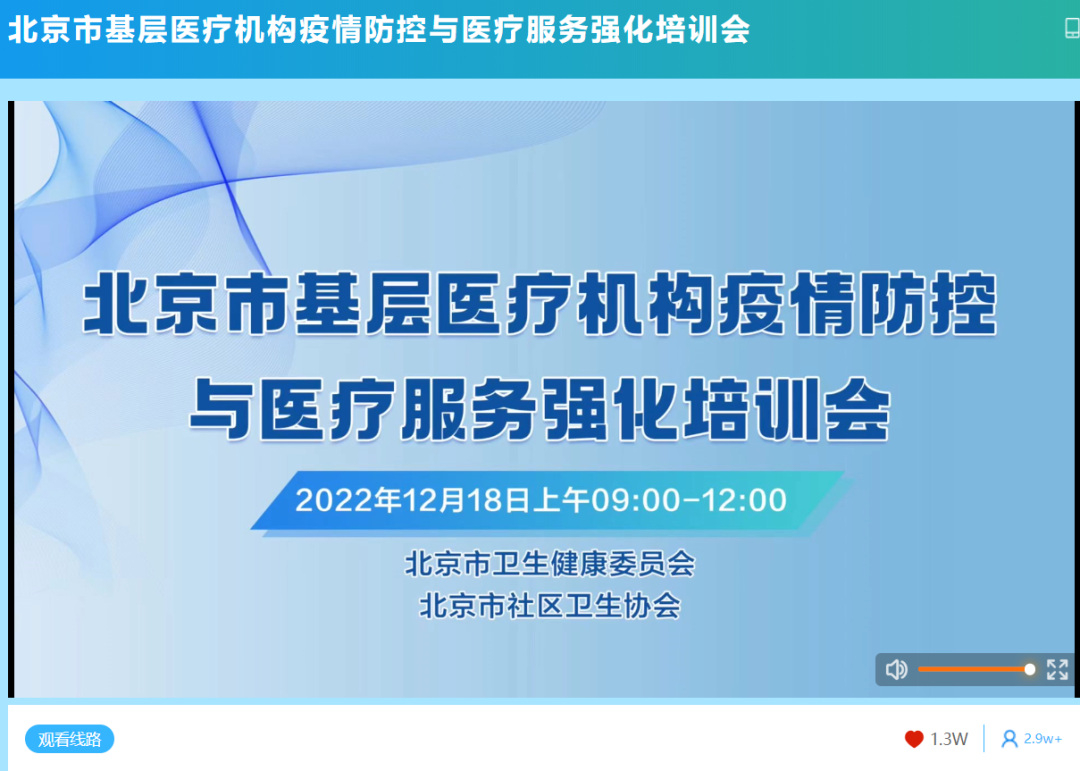 北京市基层医疗机构疫情防控与医疗服务强化培训会

北京市基层医疗机构疫情防控
与医疗服务强化培训会

2022年12月18日上午09:00-12:00

北京市卫生健康委员会
北京市社区卫生协会

观看线路

1.3W

2.9w+